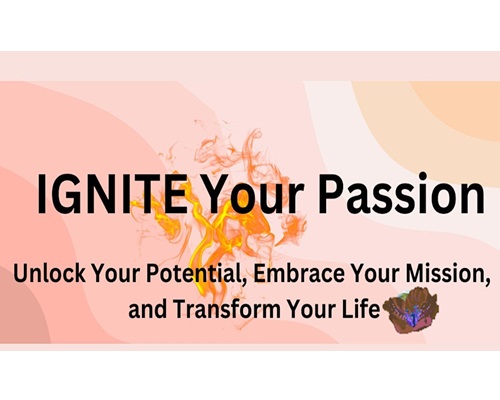 IGNITE Your Passion

Unlock Your Potential, Embrace Your Mission, and Transform Your Life